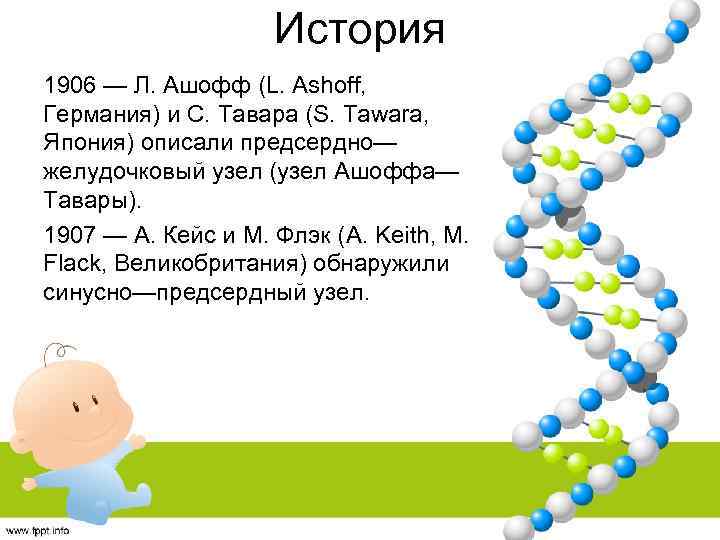 История

1906 — Л. Ашофф (L. Ashoff, Германия) и С. Тавара (S. Tawara, Япония) описали предсердно—желудочковый узел (узел Ашоффа—Тавары).

1907 — А. Кейс и М. Флэк (A. Keith, M. Flack, Великобритания) обнаружили синусно—предсердный узел.

www.fppt.info